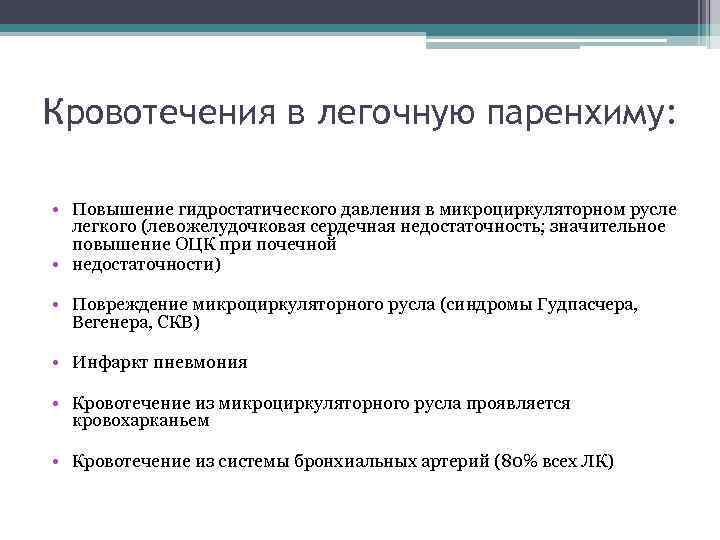 Кровотечения в легочную паренхиму:

• Повышение гидростатического давления в микроциркуляторном русле легкого (левожелудочковая сердечная недостаточность; значительное повышение ОЦК при почечной
• недостаточности)

• Повреждение микроциркуляторного русла (синдромы Гудпасчера, Вегенера, СКВ)

• Инфаркт пневмония

• Кровотечение из микроциркуляторного русла проявляется кровохарканьем

• Кровотечение из системы бронхиальных артерий (80% всех ЛК)